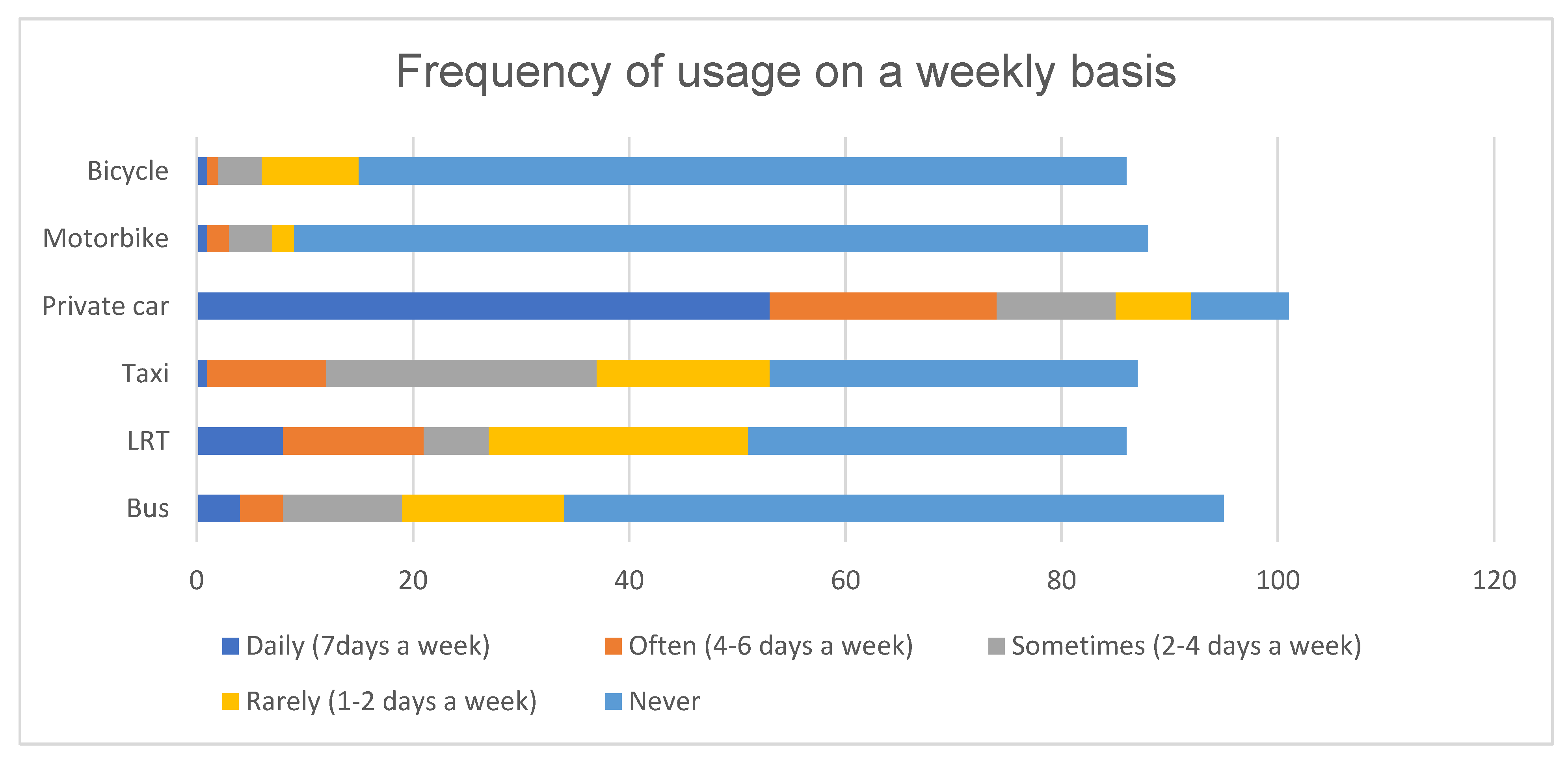 Frequency of usage on a weekly basis

Bicycle
Motorbike
Private car
Taxi
LRT
Bus

0
20
40
60
80
100
120

Daily (7days a week)
Often (4-6 days a week)
Sometimes (2-4 days a week)
Rarely (1-2 days a week)
Never